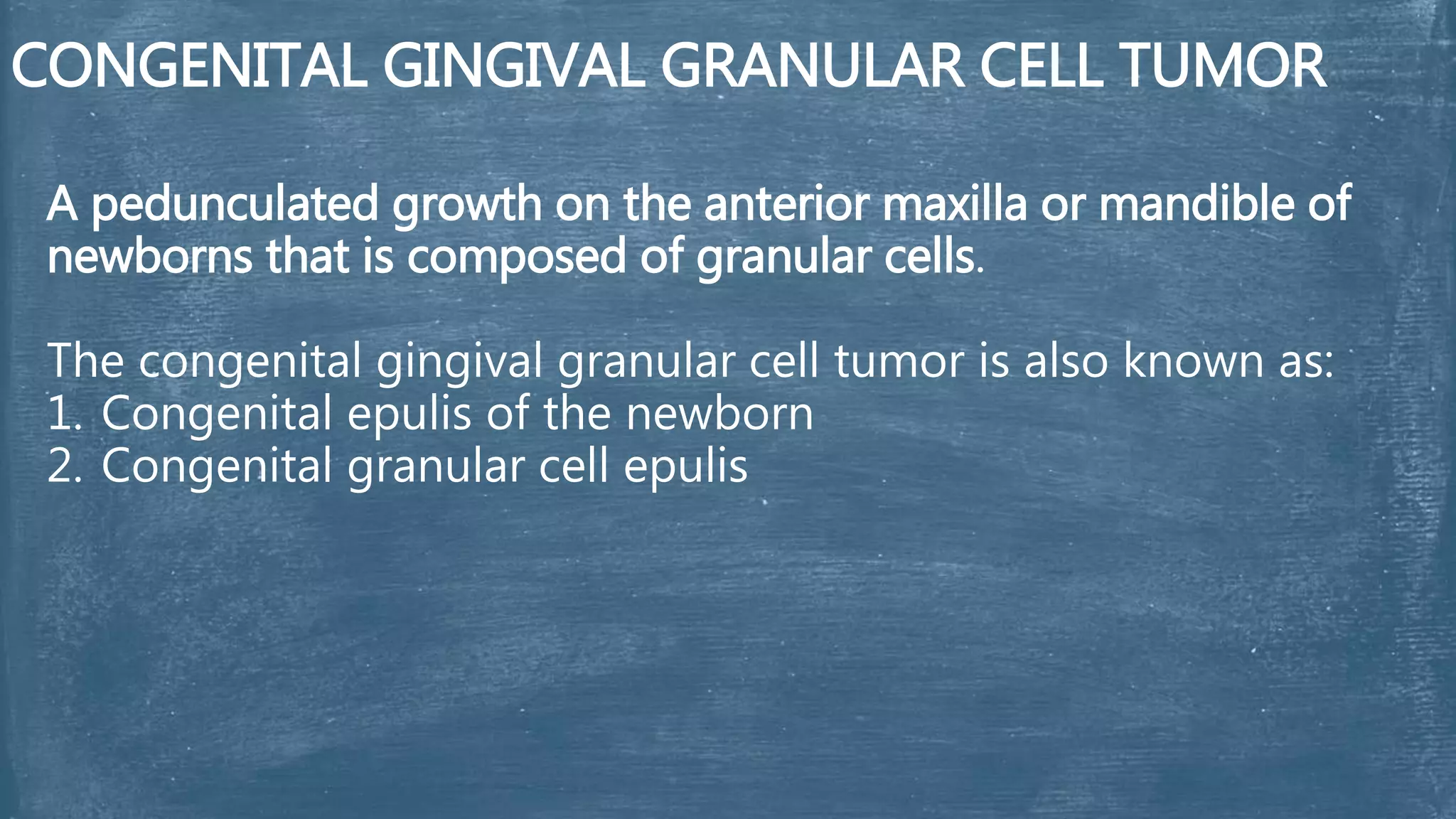 CONGENITAL GINGIVAL GRANULAR CELL TUMOR

A pedunculated growth on the anterior maxilla or mandible of newborns that is composed of granular cells.

The congenital gingival granular cell tumor is also known as:
1. Congenital epulis of the newborn
2. Congenital granular cell epulis